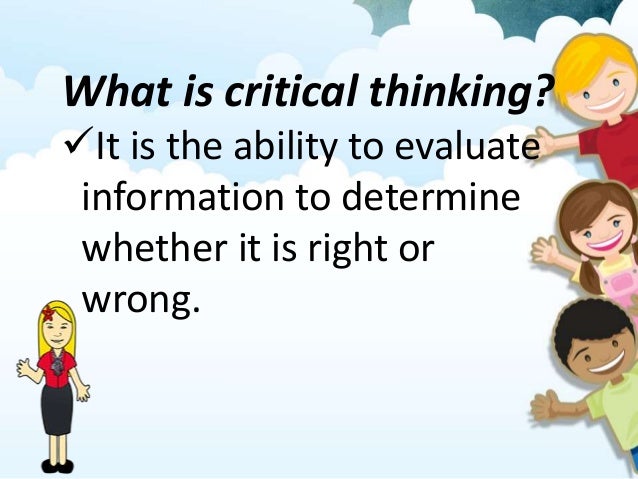 What is critical thinking?

✓It is the ability to evaluate information to determine whether it is right or wrong.